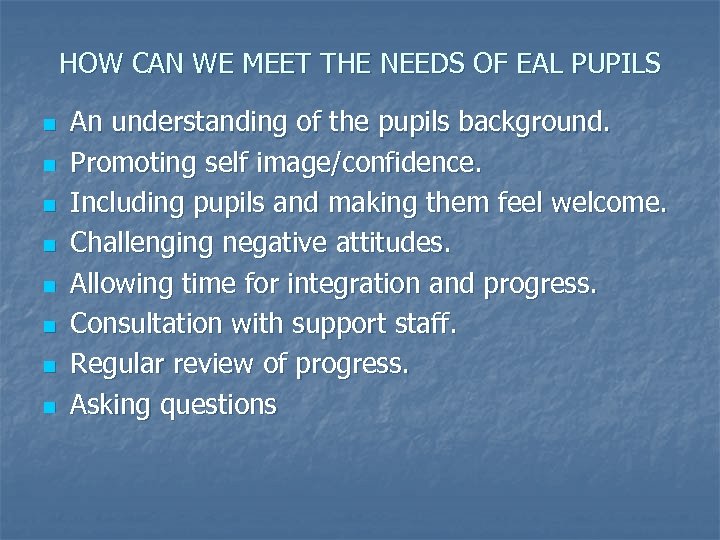 HOW CAN WE MEET THE NEEDS OF EAL PUPILS

- An understanding of the pupils background.
- Promoting self image/confidence.
- Including pupils and making them feel welcome.
- Challenging negative attitudes.
- Allowing time for integration and progress.
- Consultation with support staff.
- Regular review of progress.
- Asking questions